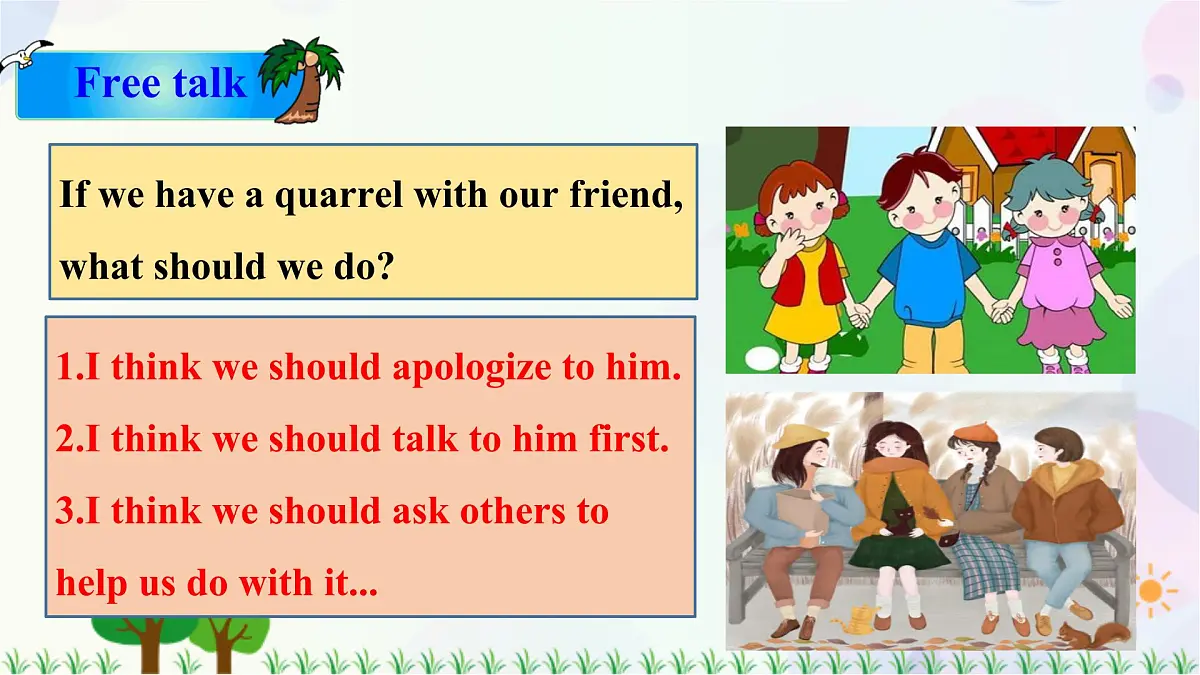 Free talk

If we have a quarrel with our friend, what should we do?

1.I think we should apologize to him.
2.I think we should talk to him first.
3.I think we should ask others to help us do with it...